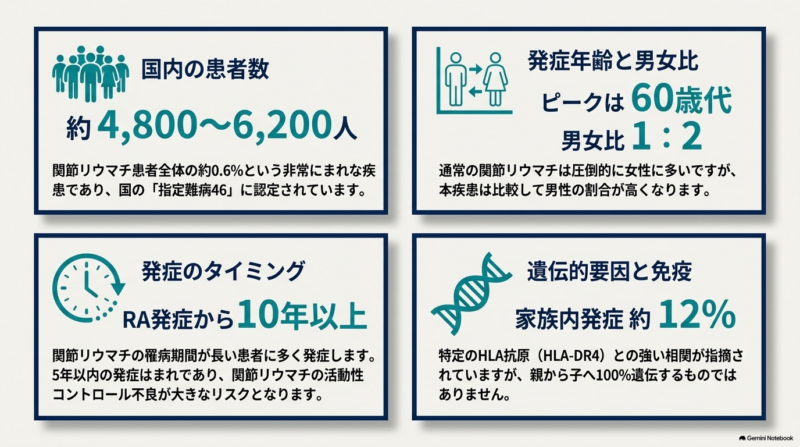 国内の患者数

約 4,800〜6,200人

関節リウマチ患者全体の約0.6%という非常にまれな疾患であり、国の「指定難病46」に認定されています。

発症年齢と男女比

ピークは 60歳代

男女比 1：2

通常の関節リウマチは圧倒的に女性に多いですが、本疾患は比較して男性の割合が高くなります。

発症のタイミング

RA発症から10年以上

関節リウマチの罹病期間が長い患者に多く発症します。5年以内の発症はまれであり、関節リウマチの活動性コントロール不良が大きなリスクとなります。

遺伝的要因と免疫

家族内発症 約 12%

特定のHLA抗原（HLA-DR4）との強い相関が指摘されていますが、親から子へ100%遺伝するものではありません。

Gemini Notebook